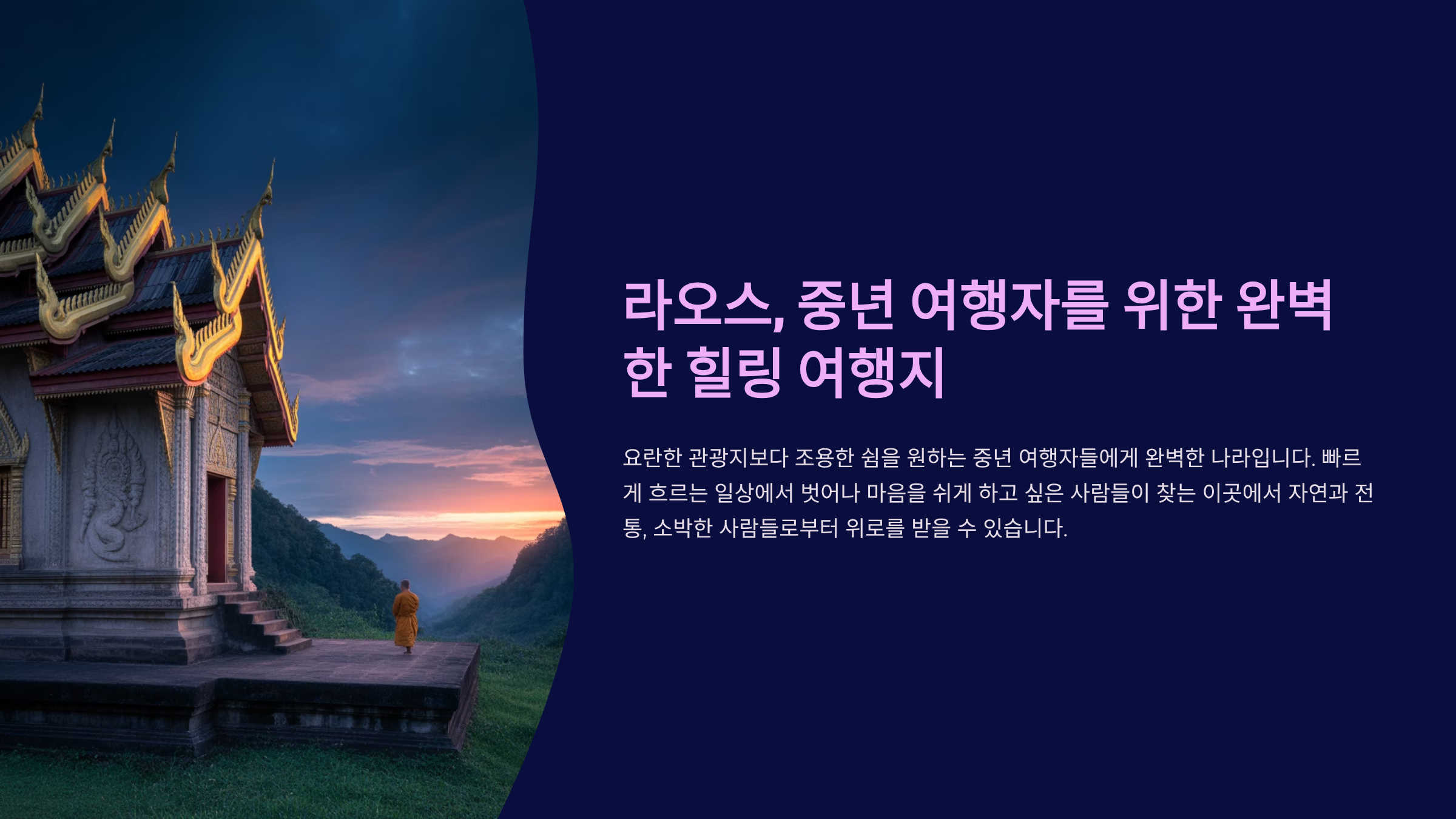 라오스, 중년 여행자를 위한 완벽한 힐링 여행지

요란한 관광지보다 조용한 쉼을 원하는 중년 여행자들에게 완벽한 나라입니다. 빠르게 흐르는 일상에서 벗어나 마음을 쉬게 하고 싶은 사람들이 찾는 이곳에서 자연과 전통, 소박한 사람들로부터 위로를 받을 수 있습니다.